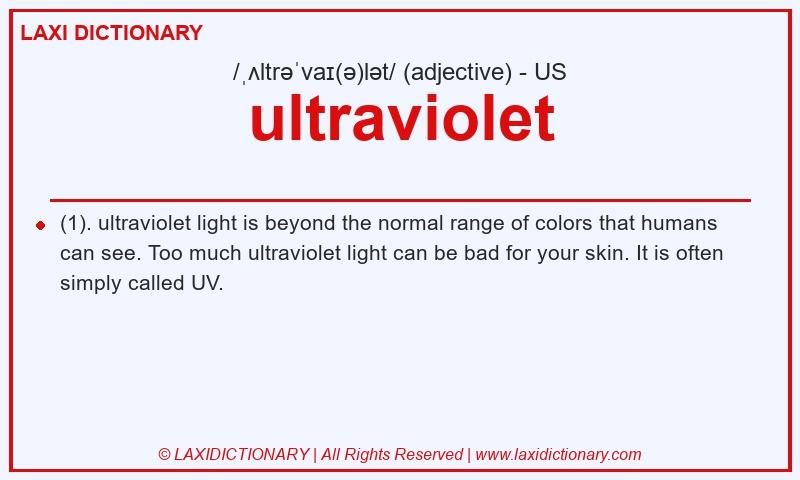 LAXI DICTIONARY

/ˌʌltrəˈvaɪ(ə)lət/ (adjective) - US

ultraviolet

(1). ultraviolet light is beyond the normal range of colors that humans can see. Too much ultraviolet light can be bad for your skin. It is often simply called UV.

© LAXIDICTIONARY | All Rights Reserved | www.laxidictionary.com